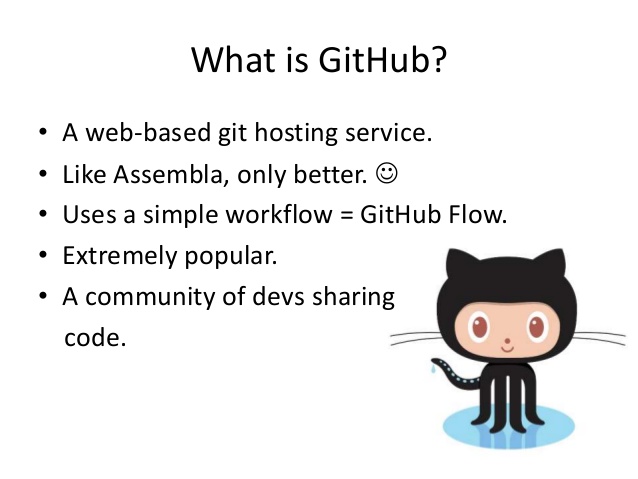 What is GitHub?

• A web-based git hosting service.
• Like Assembla, only better. ☺
• Uses a simple workflow = GitHub Flow.
• Extremely popular.
• A community of devs sharing code.